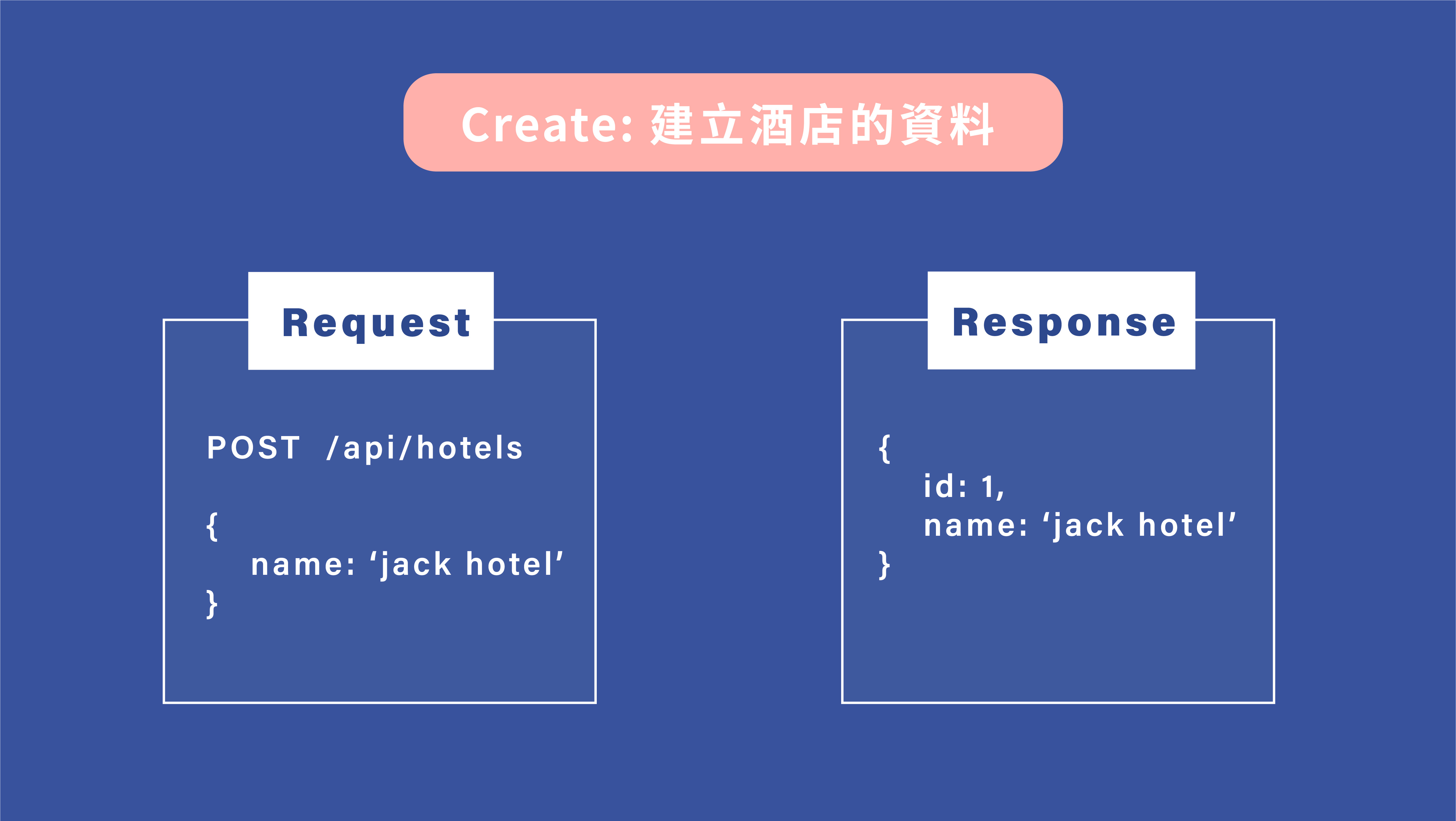 Create: 建立酒店的資料

Request

POST /api/hotels

{
name: ‘jack hotel’
}

Response

{
id: 1,
name: ‘jack hotel’
}